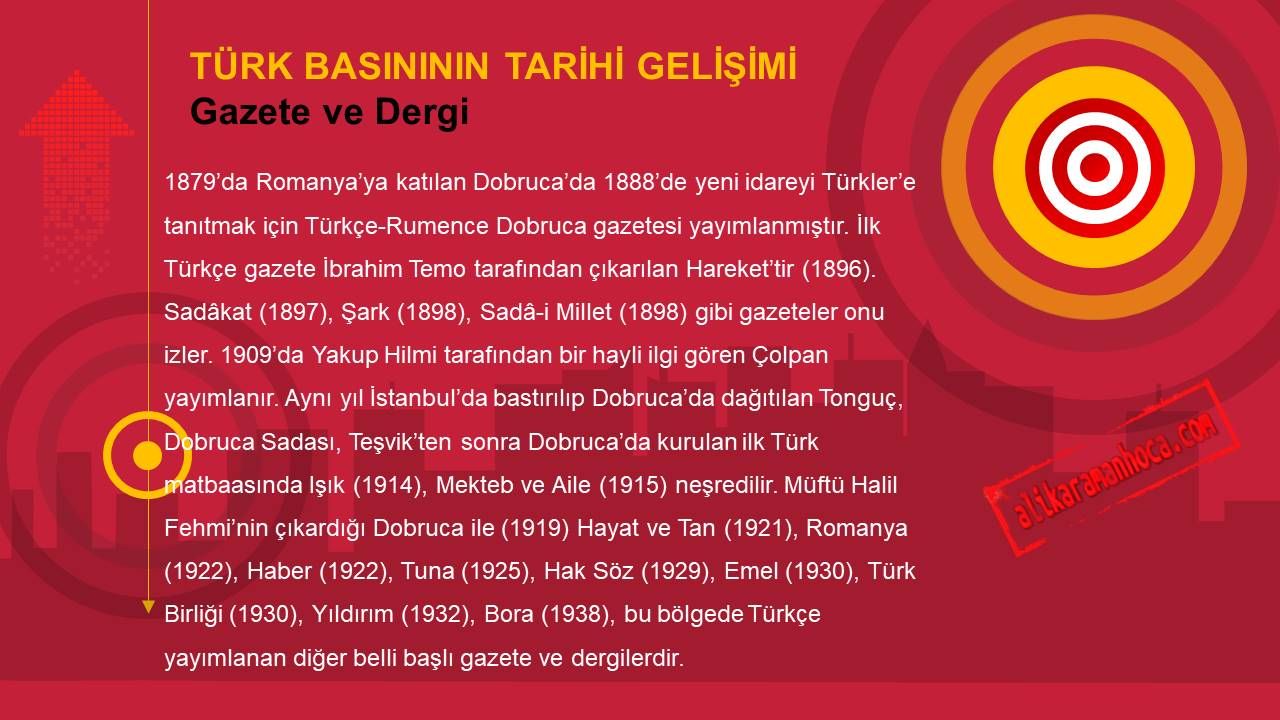 TÜRK BASINININ TARİHİ GELİŞİMİ
Gazete ve Dergi

1879'da Romanya'ya katılan Dobruca'da 1888'de yeni idareyi Türkler'e tanıtmak için Türkçe-Rumence Dobruca gazetesi yayımlanmıştır. İlk Türkçe gazete İbrahim Temo tarafından çıkarılan Hareket'tir (1896). Sadâkat (1897), Şark (1898), Sadâ-i Millet (1898) gibi gazeteler onu izler. 1909'da Yakup Hilmi tarafından bir hayli ilgi gören Çolpan yayımlanır. Aynı yıl İstanbul'da bastırılıp Dobruca'da dağıtılan Tonguç, Dobruca Sadası, Teşvik'ten sonra Dobruca'da kurulan ilk Türk matbaasında Işık (1914), Mekteb ve Aile (1915) neşredilir. Müftü Halil Fehmi'nin çıkardığı Dobruca ile (1919) Hayat ve Tan (1921), Romanya (1922), Haber (1922), Tuna (1925), Hak Söz (1929), Emel (1930), Türk Birliği (1930), Yıldırım (1932), Bora (1938), bu bölgede Türkçe yayımlanan diğer belli başlı gazete ve dergilerdir.

alikaramanhoca.com